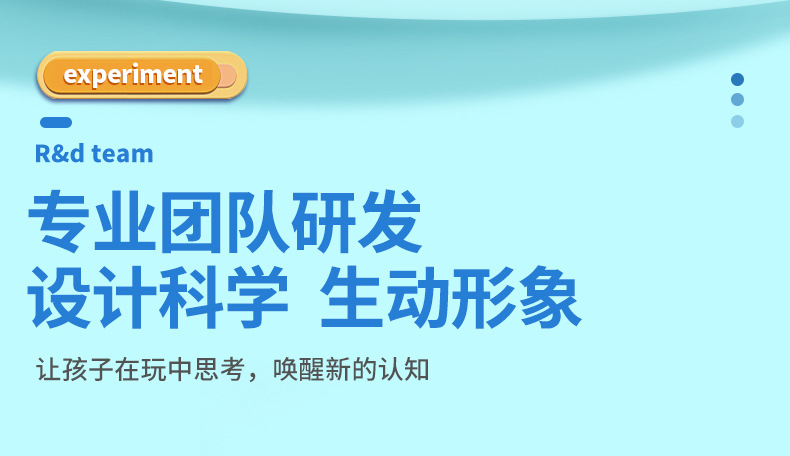 experiment

R&d team

专业团队研发
设计科学 生动形象

让孩子在玩中思考，唤醒新的认知